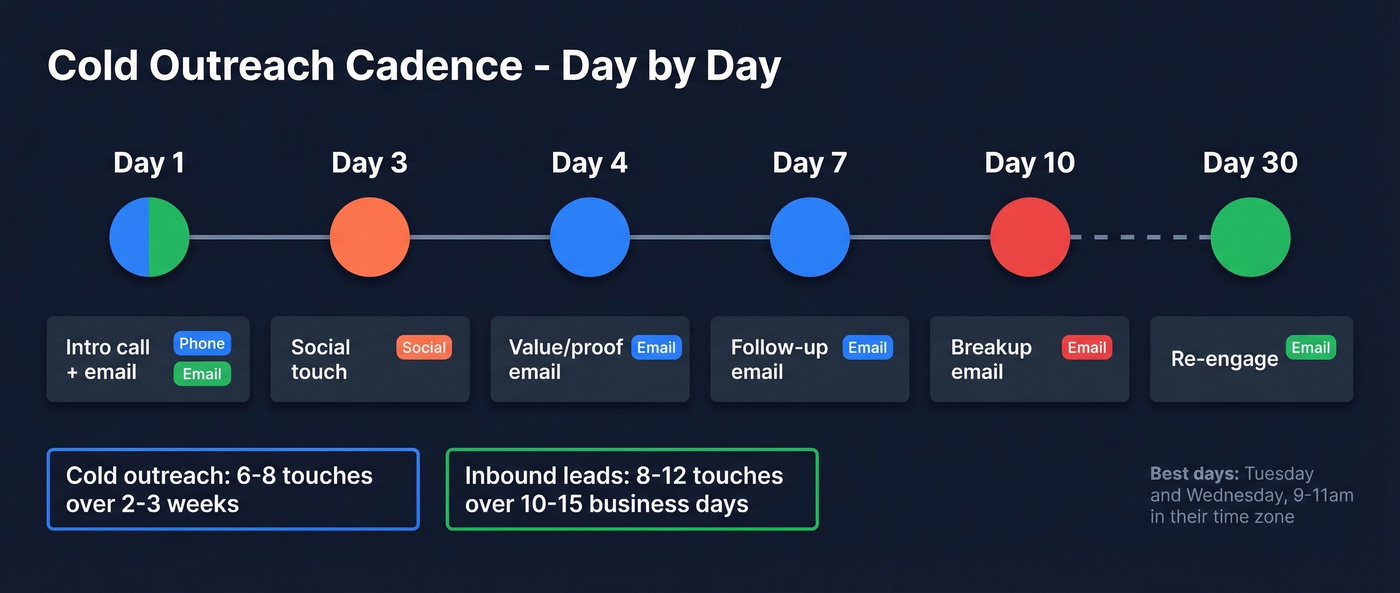 Cold Outreach Cadence - Day by Day

Day 1
Day 3
Day 4
Day 7
Day 10
Day 30

Intro call + email Phone Email

Social touch Social

Value/proof email Email

Follow-up email Email

Breakup email Email

Re-engage Email

Cold outreach: 6-8 touches over 2-3 weeks

Inbound leads: 8-12 touches over 10-15 business days

Best days: Tuesday and Wednesday, 9-11am in their time zone